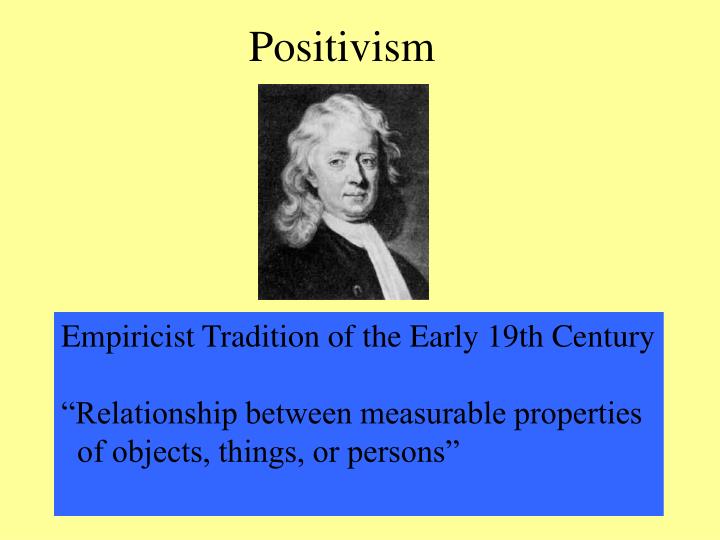 Positivism

Empiricist Tradition of the Early 19th Century

“Relationship between measurable properties of objects, things, or persons”